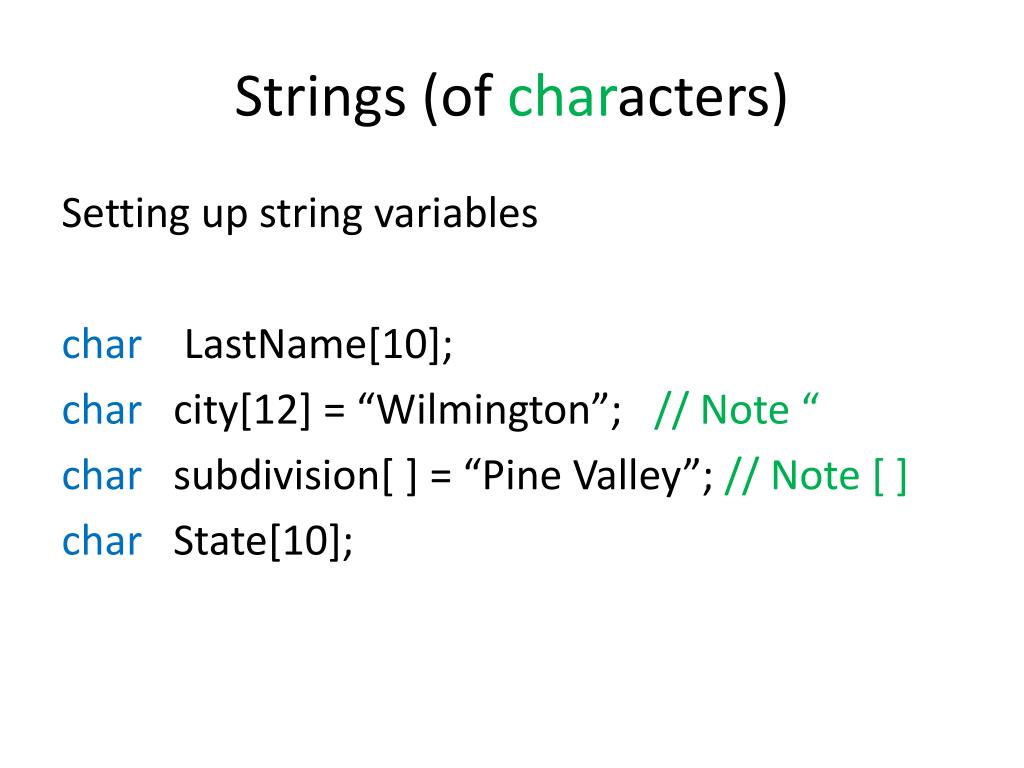 Strings (of characters)

Setting up string variables

char LastName[10];
char city[12] = “Wilmington”; // Note “
char subdivision[ ] = “Pine Valley”; // Note [ ]
char State[10];